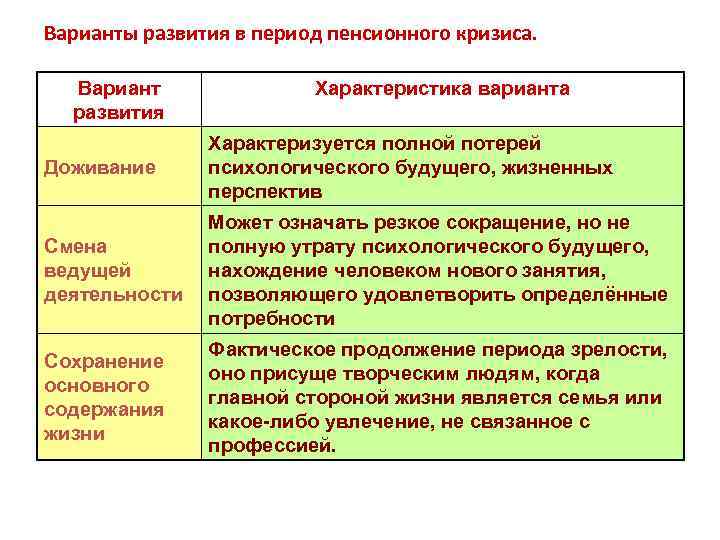 Варианты развития в период пенсионного кризиса.

| Вариант развития | Характеристика варианта |
|---|---|
| Доживание | Характеризуется полной потерей психологического будущего, жизненных перспектив |
| Смена ведущей деятельности | Может означать резкое сокращение, но не полную утрату психологического будущего, нахождение человеком нового занятия, позволяющего удовлетворить определённые потребности |
| Сохранение основного содержания жизни | Фактическое продолжение периода зрелости, оно присуще творческим людям, когда главной стороной жизни является семья или какое-либо увлечение, не связанное с профессией. |